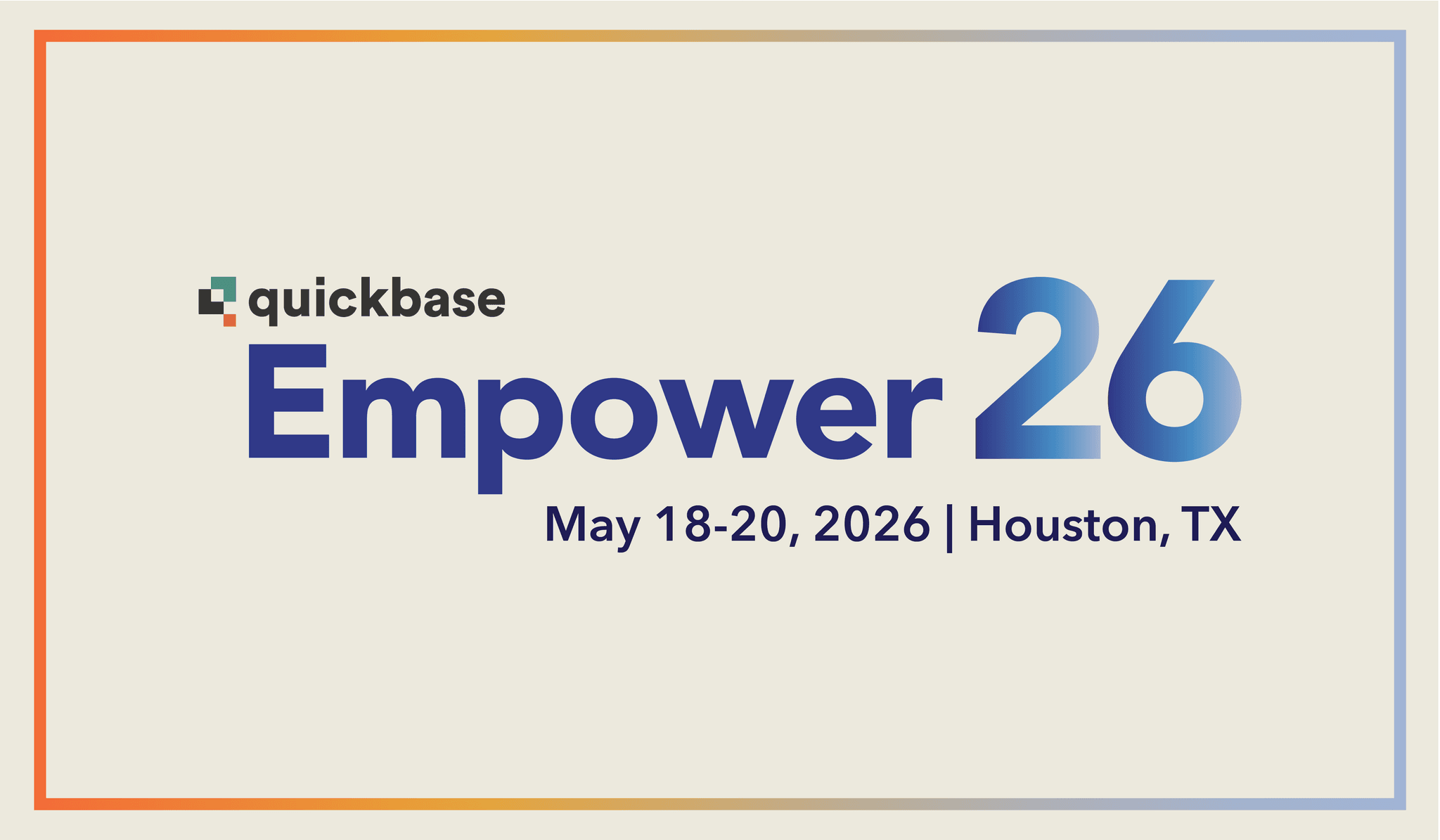 quickbase

Empower 26

May 18-20, 2026 | Houston, TX